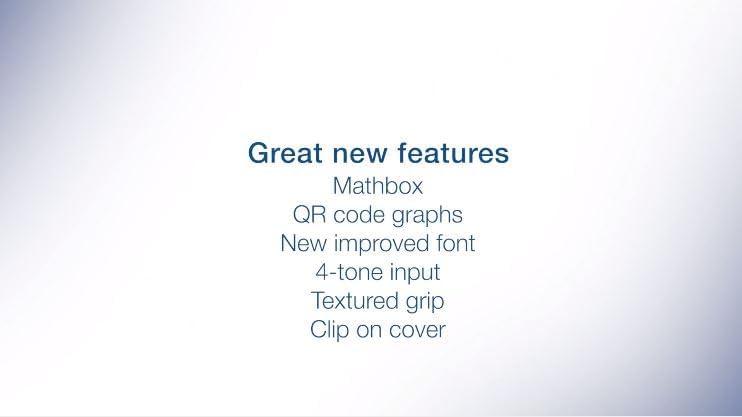 Great new features
Mathbox
QR code graphs
New improved font
4-tone input
Textured grip
Clip on cover